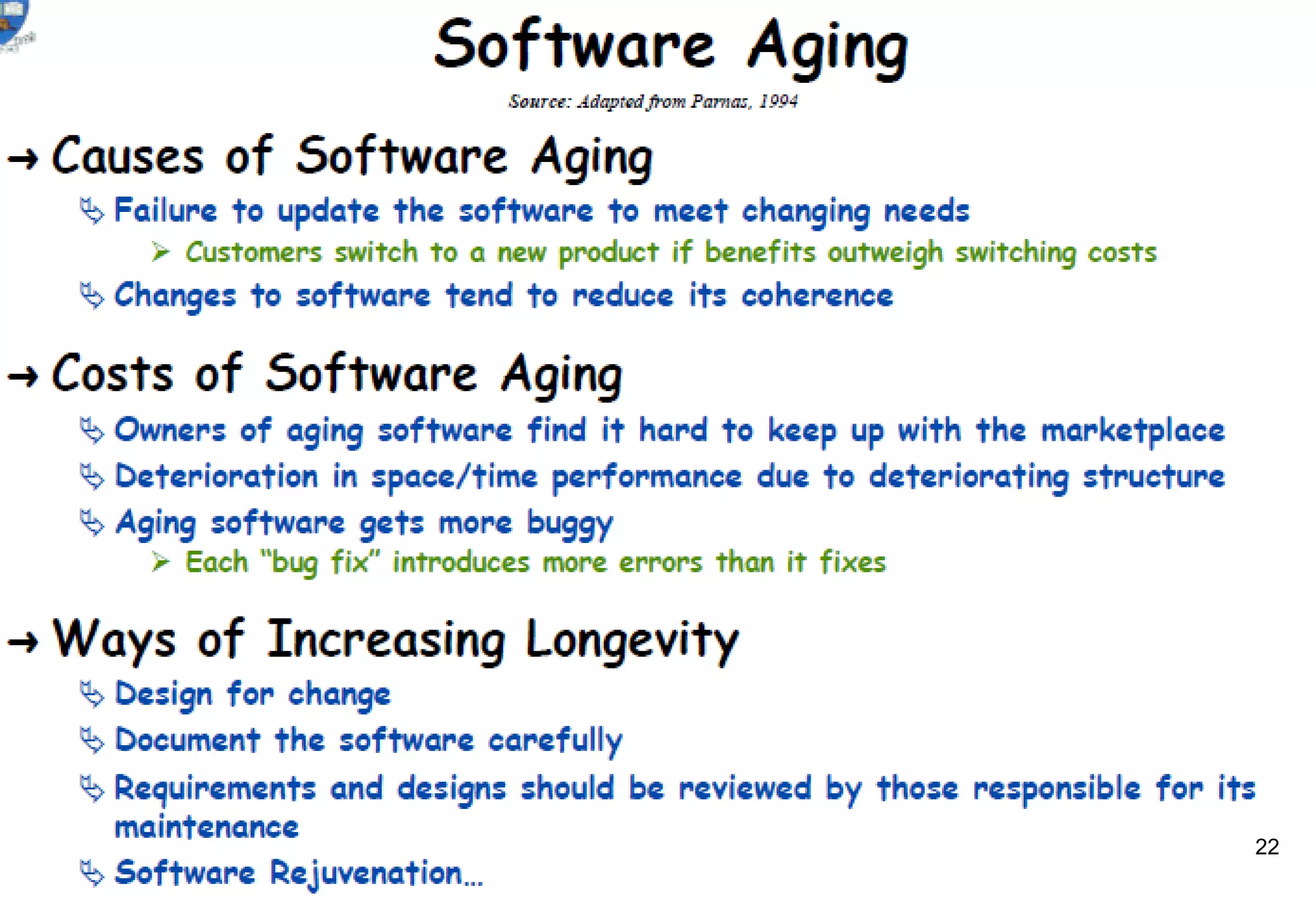 Software Aging

Source: Adapted from Parnas, 1994

→ Causes of Software Aging

Failure to update the software to meet changing needs

➢ Customers switch to a new product if benefits outweigh switching costs

Changes to software tend to reduce its coherence

→ Costs of Software Aging

Owners of aging software find it hard to keep up with the marketplace

Deterioration in space/time performance due to deteriorating structure

Aging software gets more buggy

➢ Each "bug fix" introduces more errors than it fixes

→ Ways of Increasing Longevity

Design for change

Document the software carefully

Requirements and designs should be reviewed by those responsible for its maintenance

Software Rejuvenation…

22